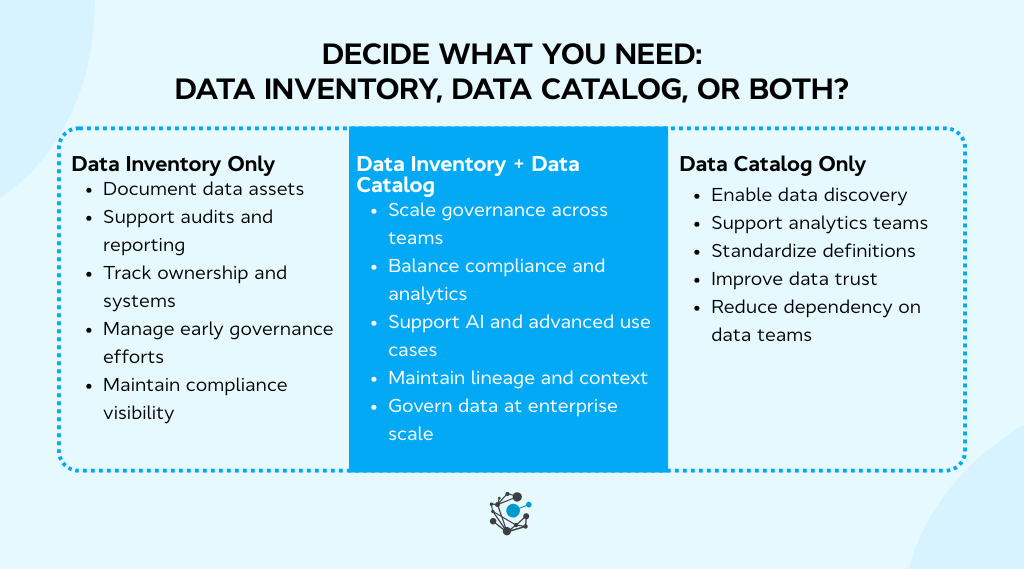 DECIDE WHAT YOU NEED:
DATA INVENTORY, DATA CATALOG, OR BOTH?

Data Inventory Only
- Document data assets
- Support audits and reporting
- Track ownership and systems
- Manage early governance efforts
- Maintain compliance visibility

Data Inventory + Data Catalog
- Scale governance across teams
- Balance compliance and analytics
- Support AI and advanced use cases
- Maintain lineage and context
- Govern data at enterprise scale

Data Catalog Only
- Enable data discovery
- Support analytics teams
- Standardize definitions
- Improve data trust
- Reduce dependency on data teams